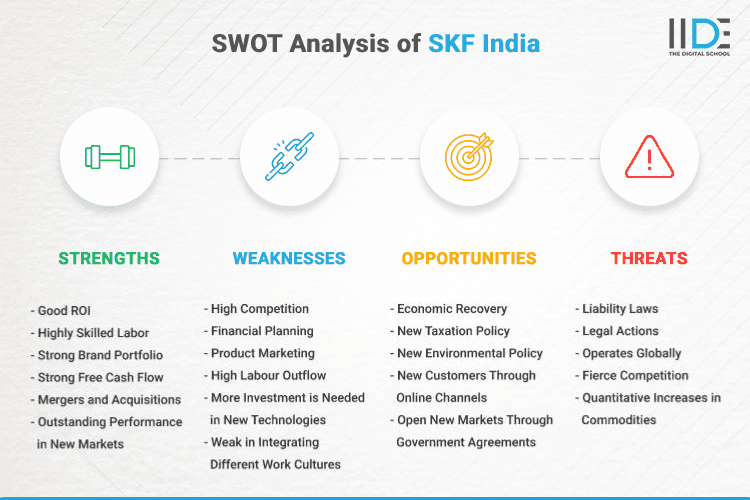 SWOT Analysis of SKF India

IIDE
THE DIGITAL SCHOOL

STRENGTHS

- Good ROI
- Highly Skilled Labor
- Strong Brand Portfolio
- Strong Free Cash Flow
- Mergers and Acquisitions
- Outstanding Performance in New Markets

WEAKNESSES

- High Competition
- Financial Planning
- Product Marketing
- High Labour Outflow
- More Investment is Needed in New Technologies
- Weak in Integrating Different Work Cultures

OPPORTUNITIES

- Economic Recovery
- New Taxation Policy
- New Environmental Policy
- New Customers Through Online Channels
- Open New Markets Through Government Agreements

THREATS

- Liability Laws
- Legal Actions
- Operates Globally
- Fierce Competition
- Quantitative Increases in Commodities